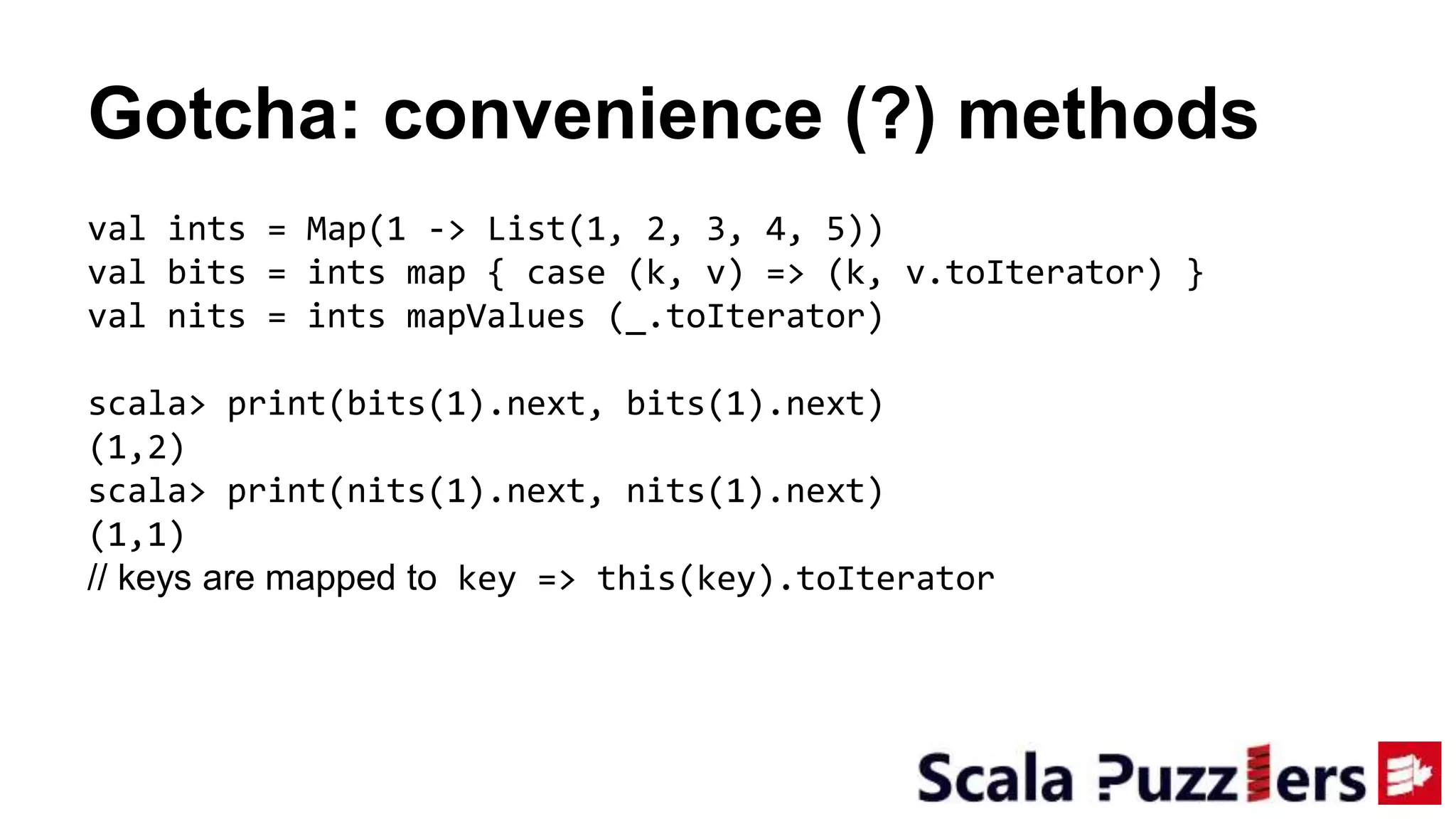 Gotcha: convenience (?) methods

val ints = Map(1 -> List(1, 2, 3, 4, 5))
val bits = ints map { case (k, v) => (k, v.toIterator) }
val nits = ints mapValues (_.toIterator)

scala> print(bits(1).next, bits(1).next)
(1,2)
scala> print(nits(1).next, nits(1).next)
(1,1)
// keys are mapped to key => this(key).toIterator

Scala Puzzlers